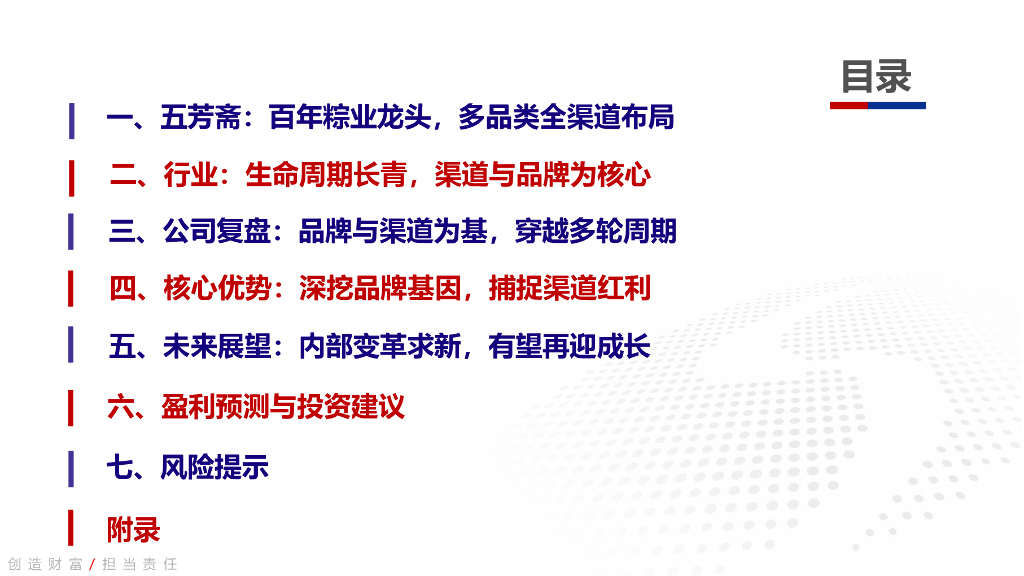 目录

一、五芳斋：百年粽业龙头，多品类全渠道布局

二、行业：生命周期长青，渠道与品牌为核心

三、公司复盘：品牌与渠道为基，穿越多轮周期

四、核心优势：深挖品牌基因，捕捉渠道红利

五、未来展望：内部变革求新，有望再迎成长

六、盈利预测与投资建议

七、风险提示

附录

创造财富 / 担当责任